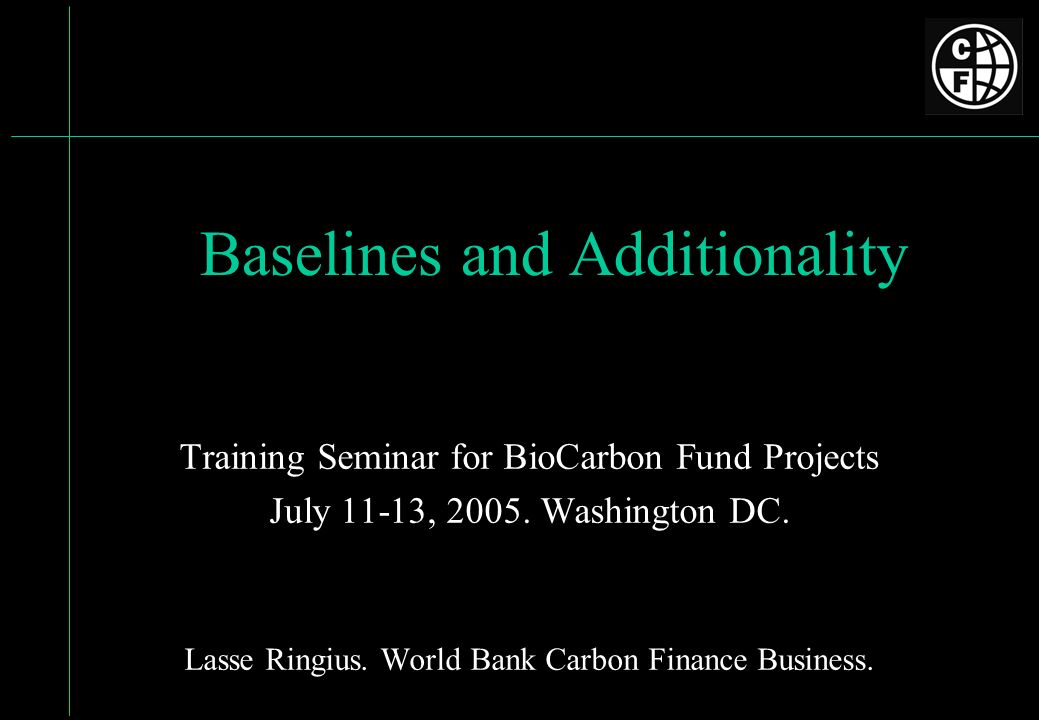 CF

Baselines and Additionality

Training Seminar for BioCarbon Fund Projects
July 11-13, 2005. Washington DC.

Lasse Ringius. World Bank Carbon Finance Business.